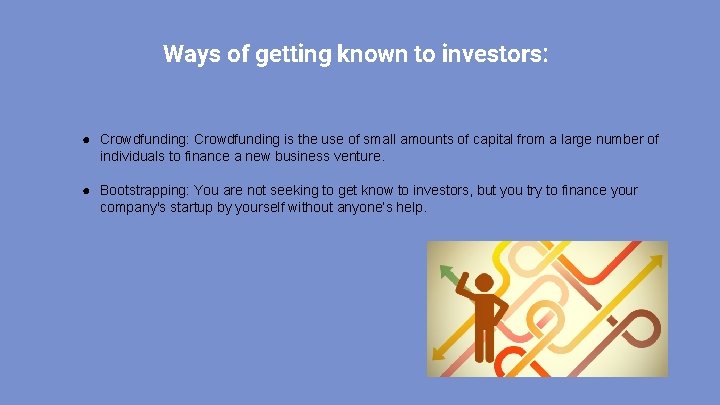 Ways of getting known to investors:

● Crowdfunding: Crowdfunding is the use of small amounts of capital from a large number of individuals to finance a new business venture.

● Bootstrapping: You are not seeking to get know to investors, but you try to finance your company's startup by yourself without anyone's help.